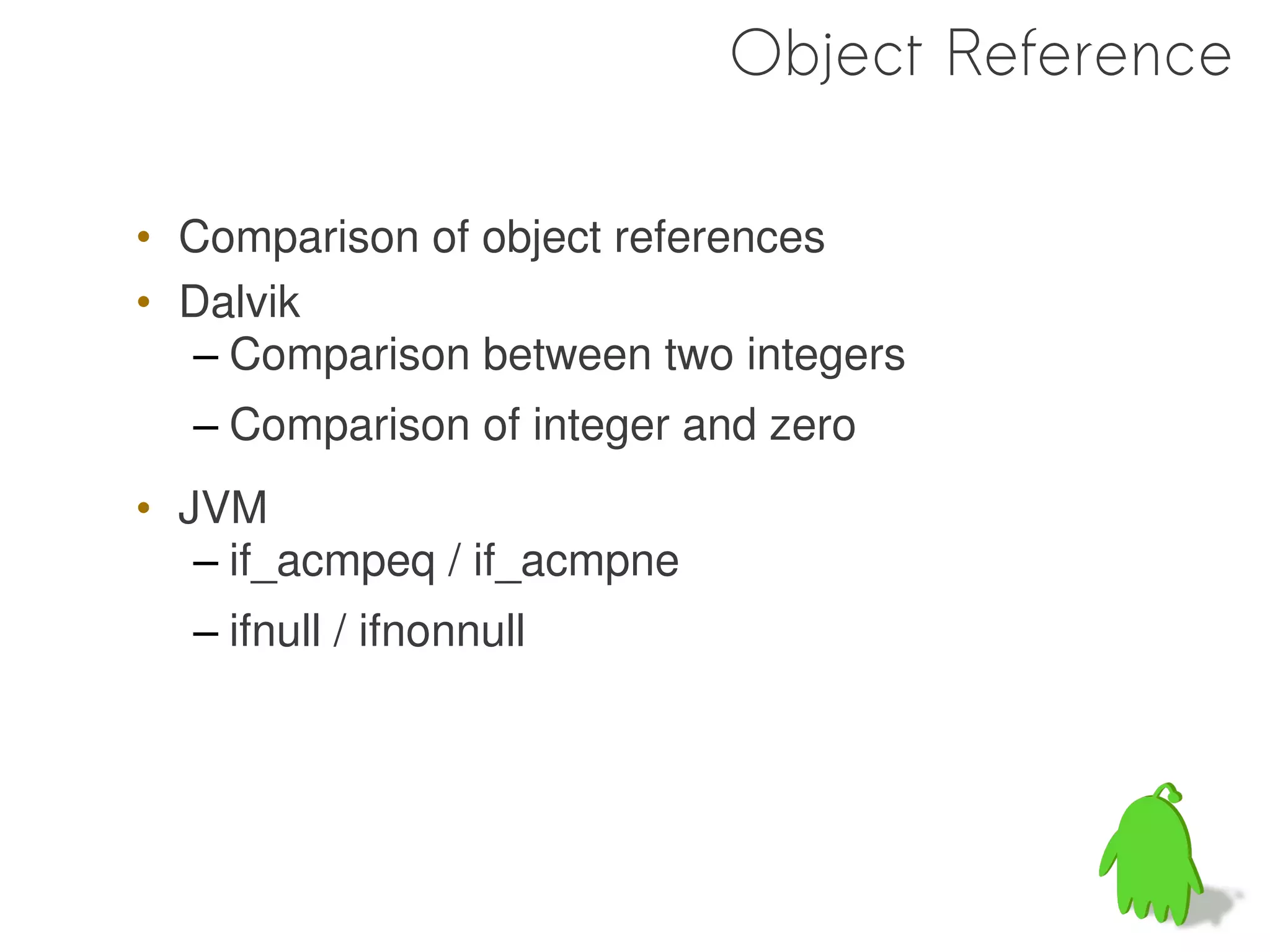 Object Reference

• Comparison of object references
• Dalvik
– Comparison between two integers
– Comparison of integer and zero
• JVM
– if_acmpeq / if_acmpne
– ifnull / ifnonnull